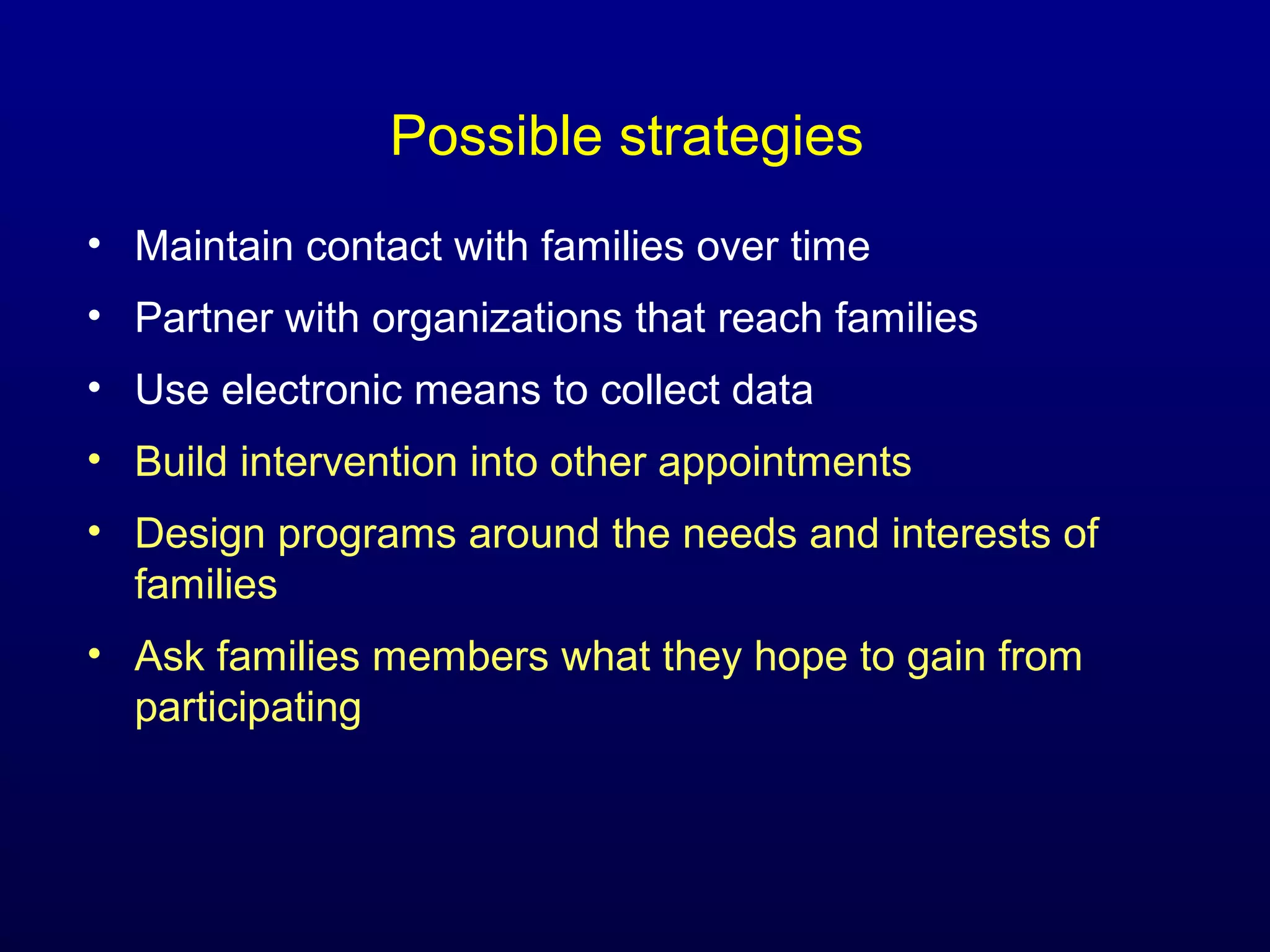 Possible strategies

• Maintain contact with families over time
• Partner with organizations that reach families
• Use electronic means to collect data
• Build intervention into other appointments
• Design programs around the needs and interests of families
• Ask families members what they hope to gain from participating